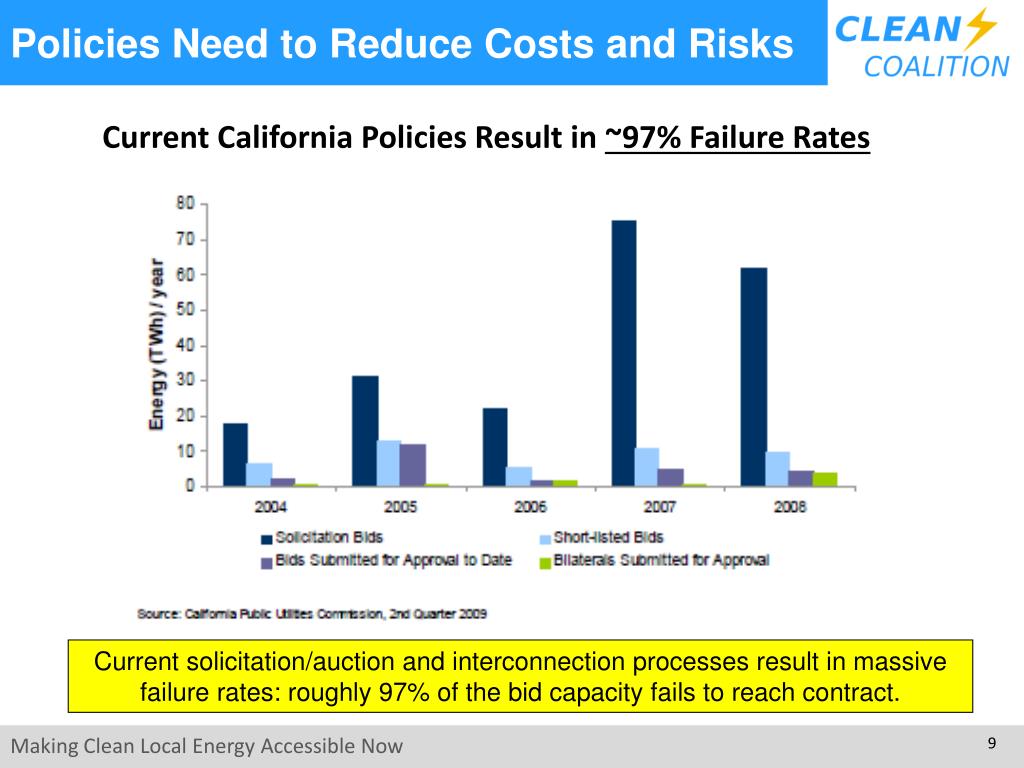 Policies Need to Reduce Costs and Risks

CLEAN COALITION

Current California Policies Result in ~97% Failure Rates

Energy (TWh) / year

80
70
60
50
40
30
20
10
0

2004 2005 2006 2007 2008

Solicitation Bids
Short-listed Bids
Bids Submitted for Approval to Date
Bilaterals Submitted for Approval

Source: California Public Utilities Commission, 2nd Quarter 2009

Current solicitation/auction and interconnection processes result in massive failure rates: roughly 97% of the bid capacity fails to reach contract.

Making Clean Local Energy Accessible Now

9